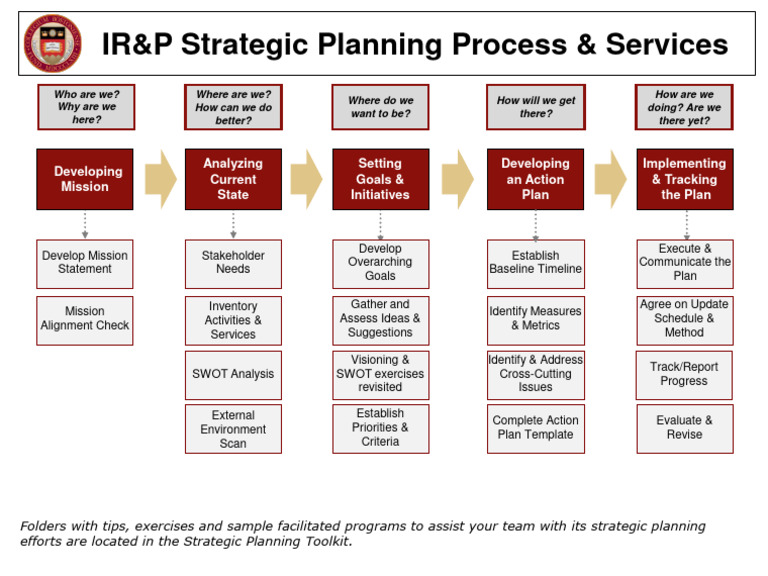 IR&P Strategic Planning Process & Services

Who are we? Why are we here?

Developing Mission

Develop Mission Statement

Mission Alignment Check

Where are we? How can we do better?

Analyzing Current State

Stakeholder Needs

Inventory Activities & Services

SWOT Analysis

External Environment Scan

Where do we want to be?

Setting Goals & Initiatives

Develop Overarching Goals

Gather and Assess Ideas & Suggestions

Visioning & SWOT exercises revisited

Establish Priorities & Criteria

How will we get there?

Developing an Action Plan

Establish Baseline Timeline

Identify Measures & Metrics

Identify & Address Cross-Cutting Issues

Complete Action Plan Template

How are we doing? Are we there yet?

Implementing & Tracking the Plan

Execute & Communicate the Plan

Agree on Update Schedule & Method

Track/Report Progress

Evaluate & Revise

Folders with tips, exercises and sample facilitated programs to assist your team with its strategic planning efforts are located in the Strategic Planning Toolkit.